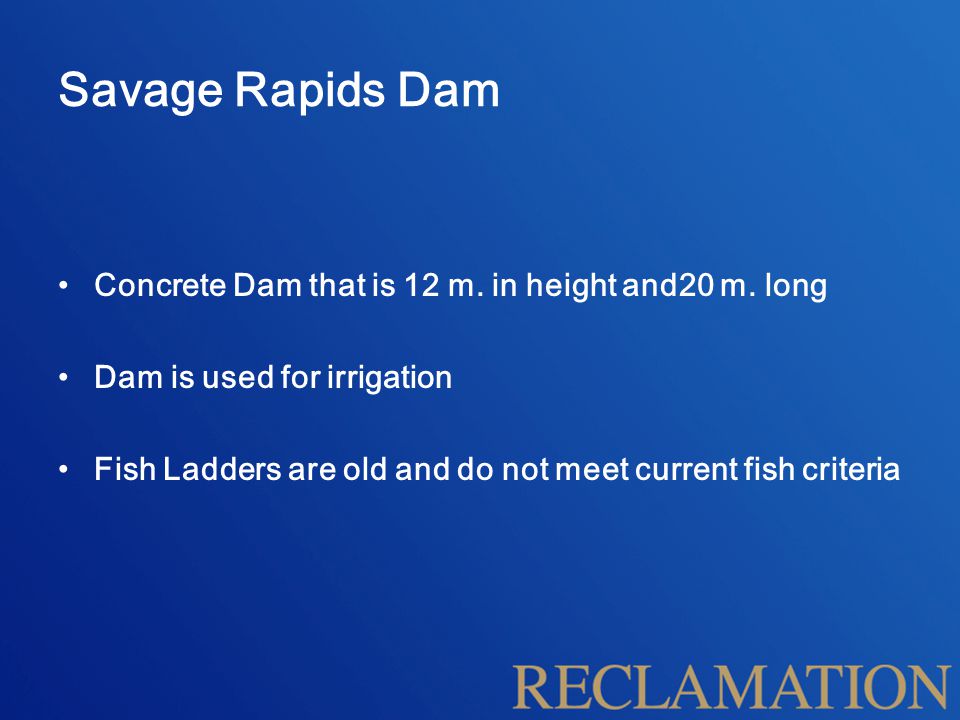 Savage Rapids Dam

• Concrete Dam that is 12 m. in height and20 m. long

• Dam is used for irrigation

• Fish Ladders are old and do not meet current fish criteria

RECLAMATION